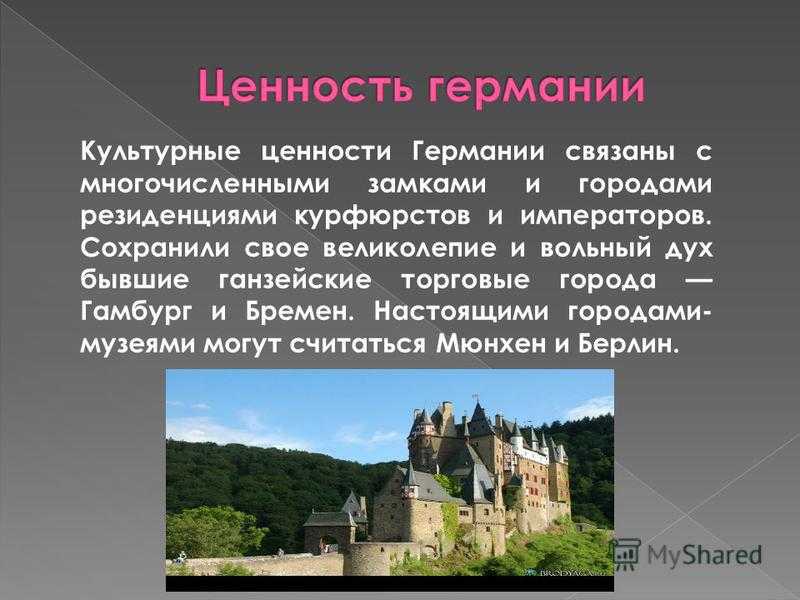 Ценность германии

Культурные ценности Германии связаны с многочисленными замками и городами резиденциями курфюрстов и императоров. Сохранили свое великолепие и вольный дух бывшие ганзейские торговые города — Гамбург и Бремен. Настоящими городами-музеями могут считаться Мюнхен и Берлин.

MyShared